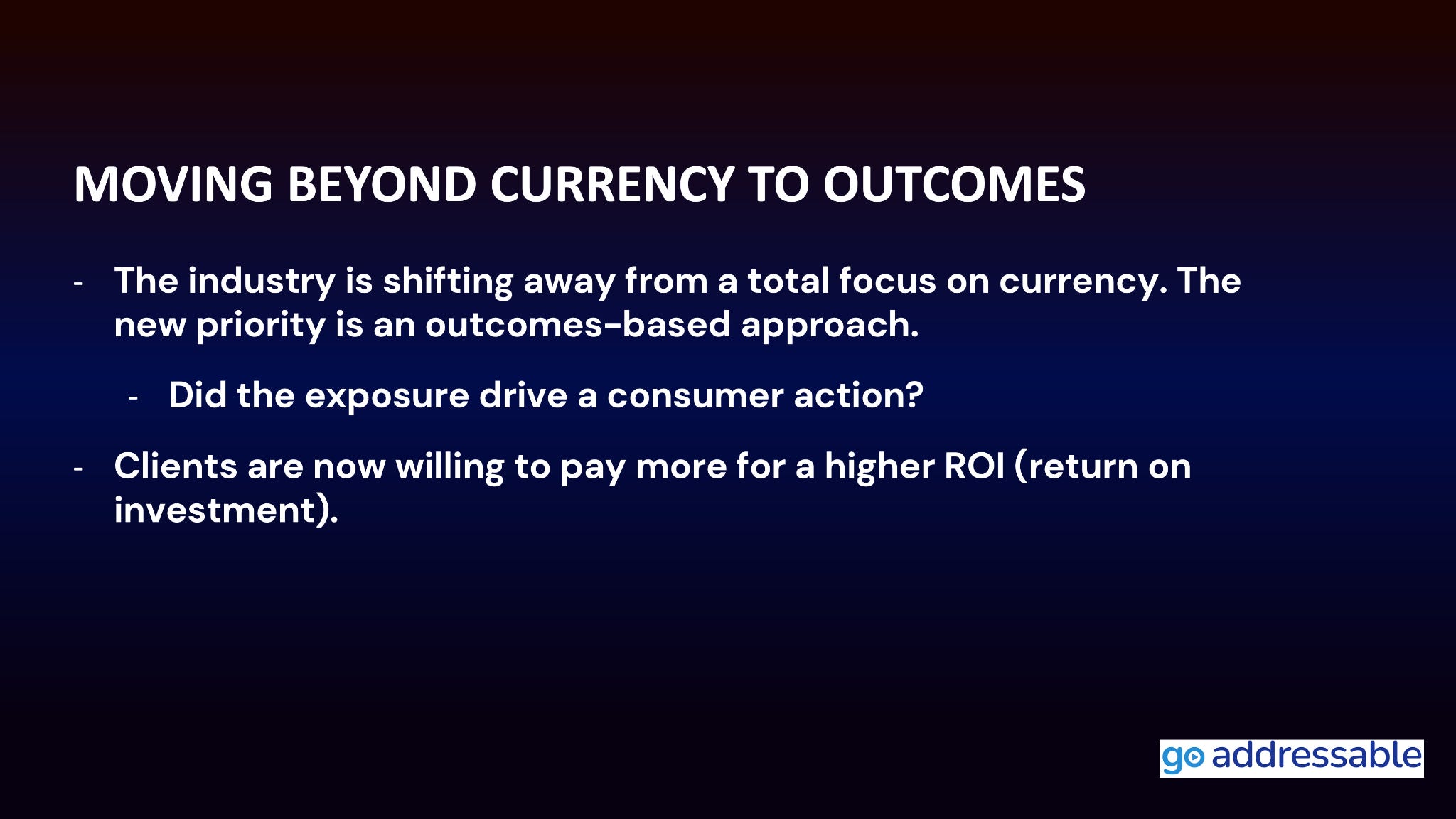 MOVING BEYOND CURRENCY TO OUTCOMES

- The industry is shifting away from a total focus on currency. The new priority is an outcomes-based approach.

- Did the exposure drive a consumer action?

- Clients are now willing to pay more for a higher ROI (return on investment).

go addressable